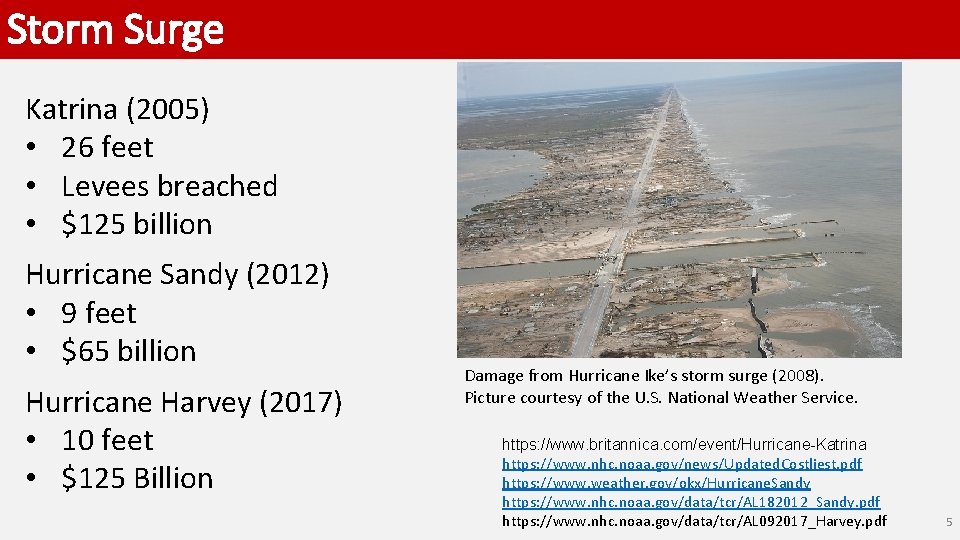 Storm Surge

Katrina (2005)
• 26 feet
• Levees breached
• $125 billion

Hurricane Sandy (2012)
• 9 feet
• $65 billion

Hurricane Harvey (2017)
• 10 feet
• $125 Billion

Damage from Hurricane Ike's storm surge (2008). Picture courtesy of the U.S. National Weather Service.

https://www.britannica.com/event/Hurricane-Katrina
https://www.nhc.noaa.gov/news/UpdatedCostliest.pdf
https://www.weather.gov/okx/HurricaneSandy
https://www.nhc.noaa.gov/data/tcr/AL182012_Sandy.pdf
https://www.nhc.noaa.gov/data/tcr/AL092017_Harvey.pdf

5